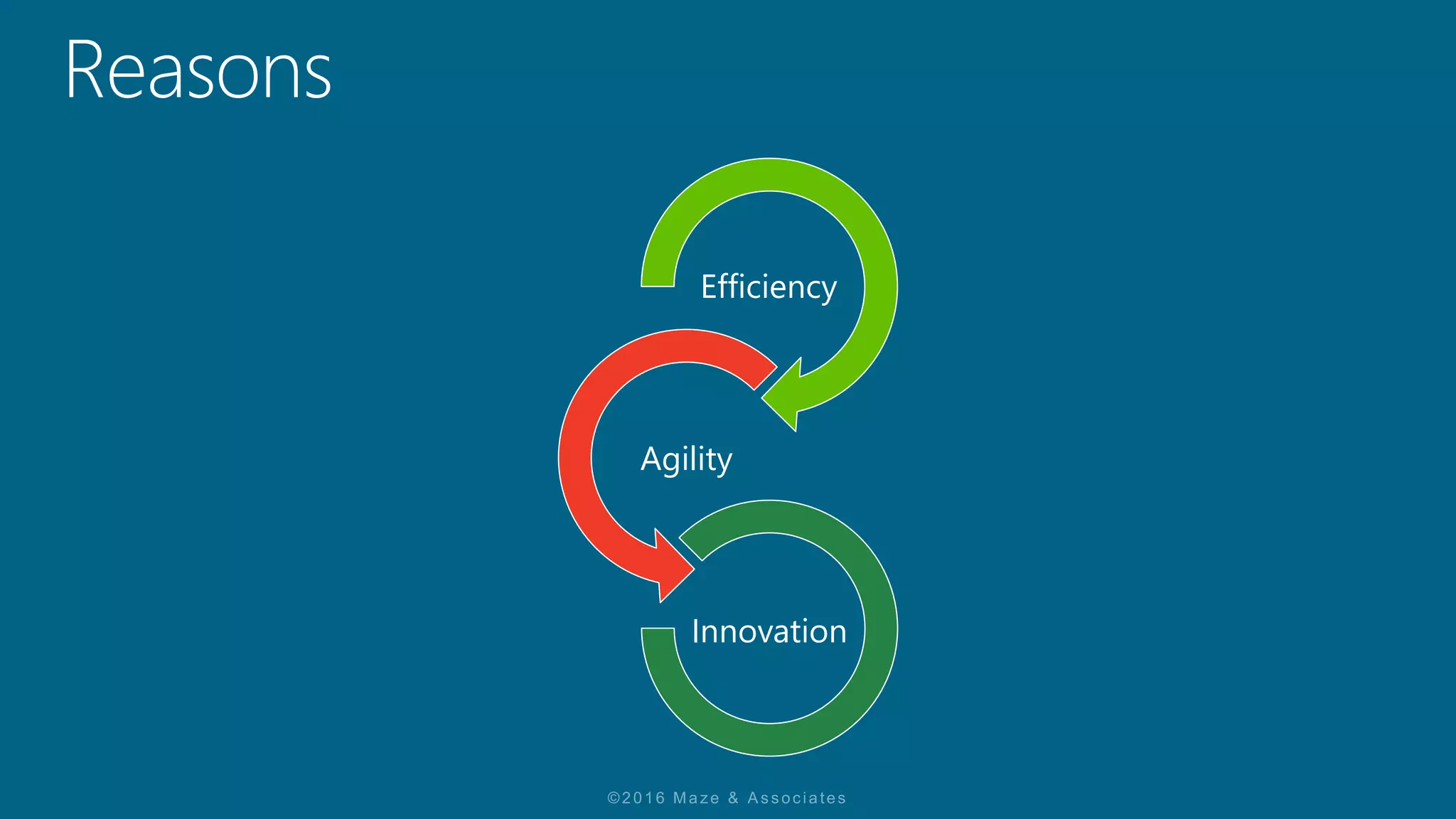 Reasons

Efficiency

Agility

Innovation

©2016 Maze & Associates